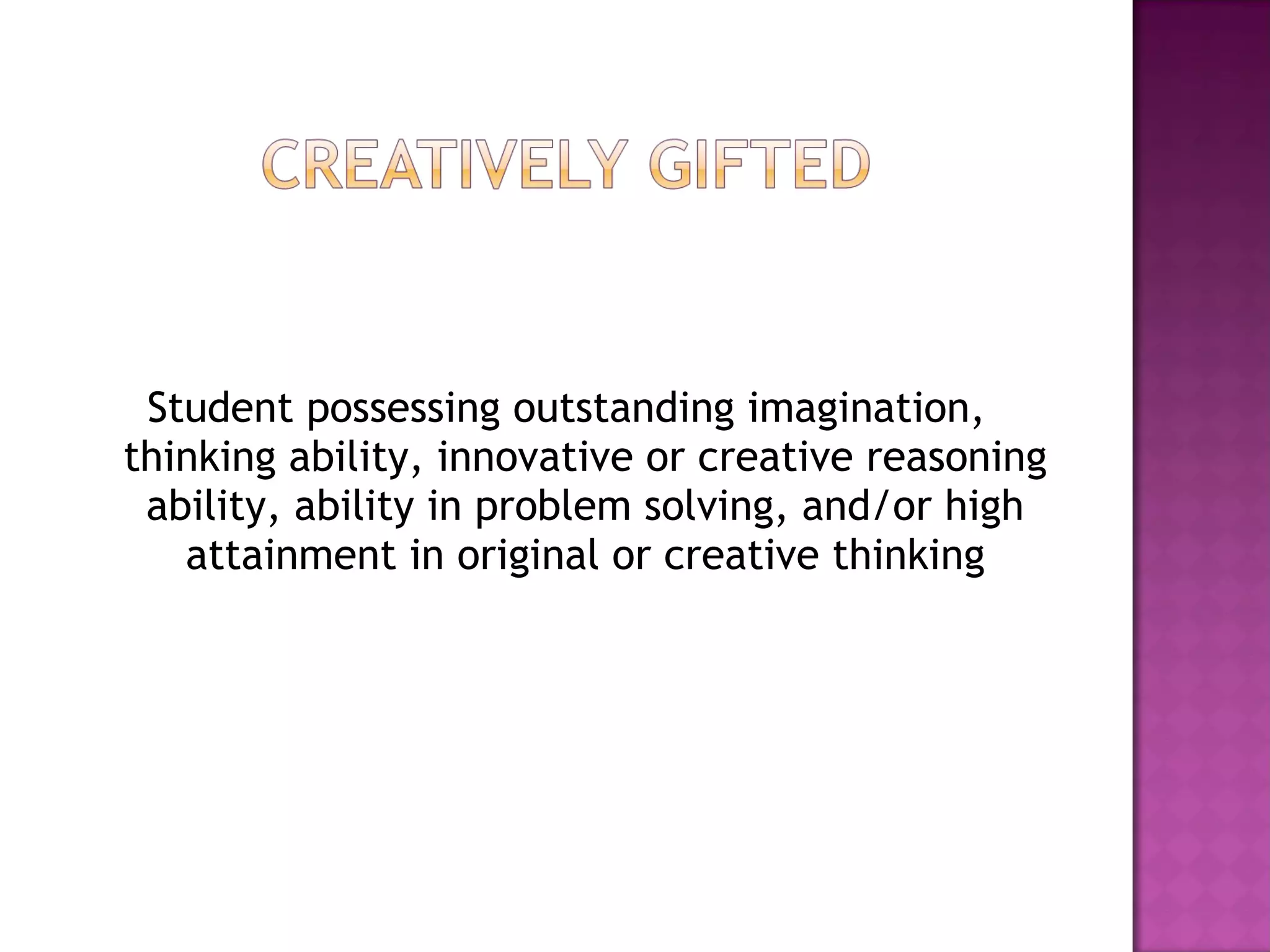 CREATIVELY GIFTED

Student possessing outstanding imagination, thinking ability, innovative or creative reasoning ability, ability in problem solving, and/or high attainment in original or creative thinking